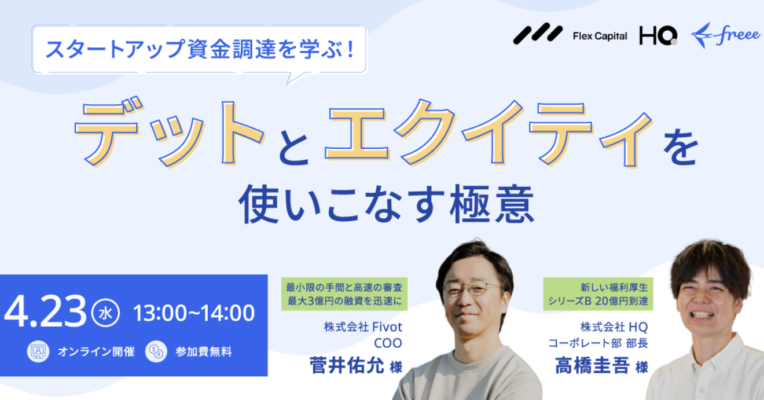 スタートアップ資金調達を学ぶ！

Flex Capital HQ freee

デットとエクイティを使いこなす極意

4.23 水 13:00~14:00

オンライン開催 参加費無料

最小限の手間と高速の審査
最大3億円の融資を迅速に

株式会社 Fivot
COO
菅井佑允 様

新しい福利厚生
シリーズB 20億円到達

株式会社 HQ
コーポレート部 部長
高橋圭吾 様